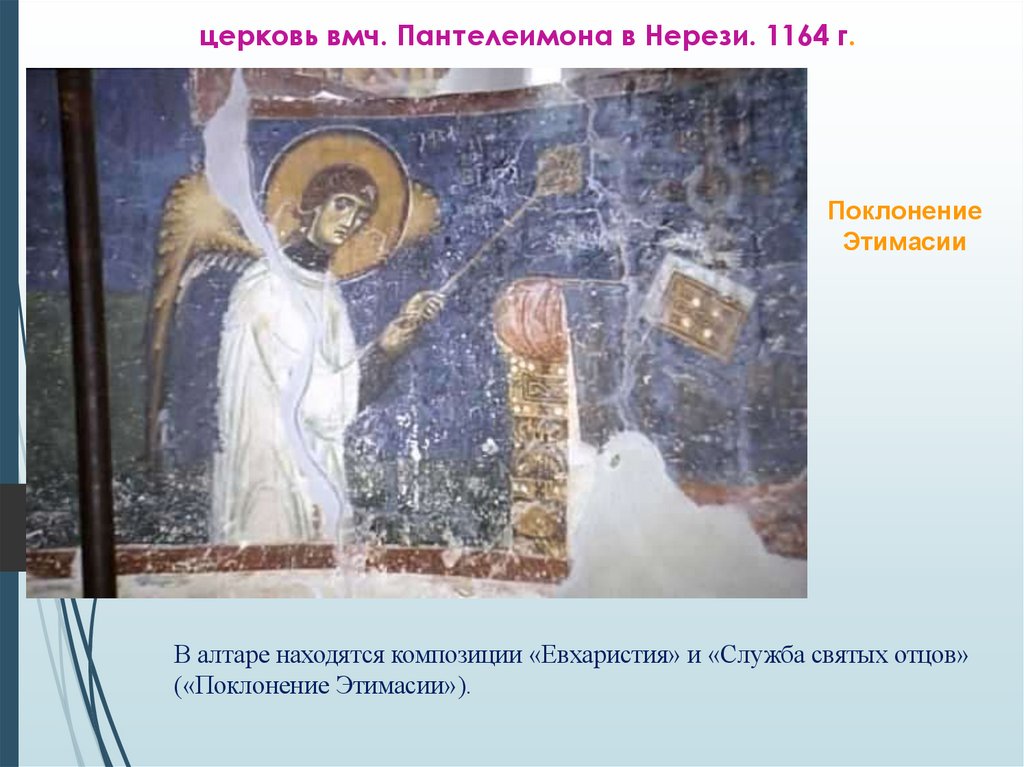 церковь вмч. Пантелеимона в Нерези. 1164 г.

Поклонение Этимасии

В алтаре находятся композиции «Евхаристия» и «Служба святых отцов» («Поклонение Этимасии»).